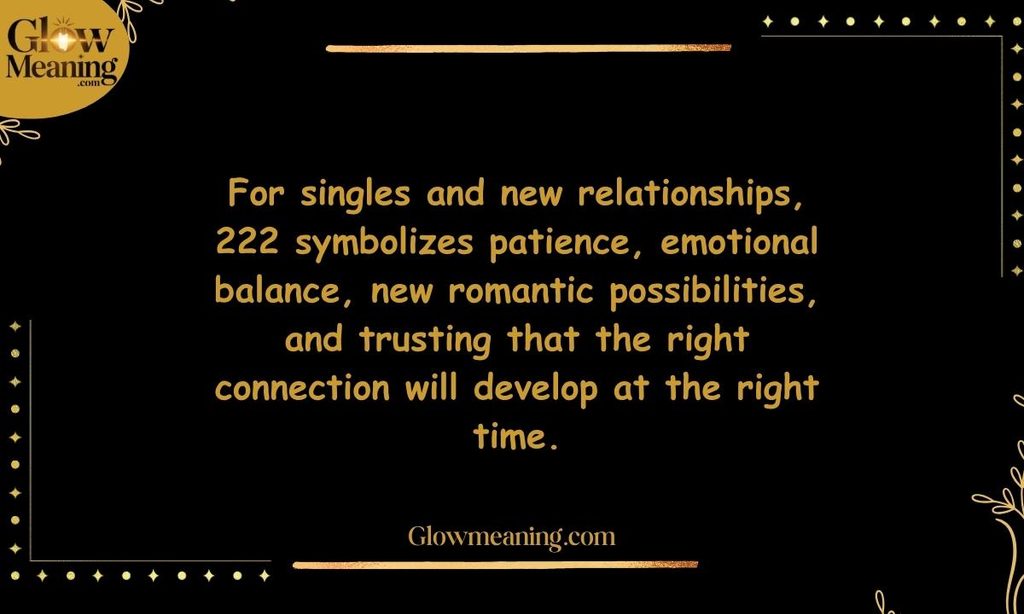 Glow Meaning .com

For singles and new relationships, 222 symbolizes patience, emotional balance, new romantic possibilities, and trusting that the right connection will develop at the right time.

Glowmeaning.com